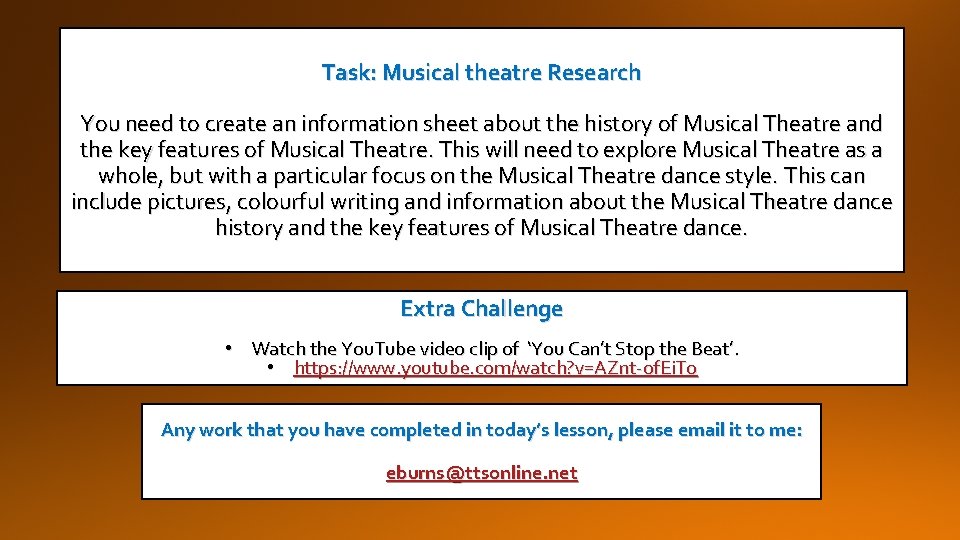 Task: Musical theatre Research

You need to create an information sheet about the history of Musical Theatre and the key features of Musical Theatre. This will need to explore Musical Theatre as a whole, but with a particular focus on the Musical Theatre dance style. This can include pictures, colourful writing and information about the Musical Theatre dance history and the key features of Musical Theatre dance.

Extra Challenge

• Watch the YouTube video clip of 'You Can't Stop the Beat'.
• https://www.youtube.com/watch?v=AZnt-ofEiTo

Any work that you have completed in today's lesson, please email it to me:

eburns@ttsonline.net